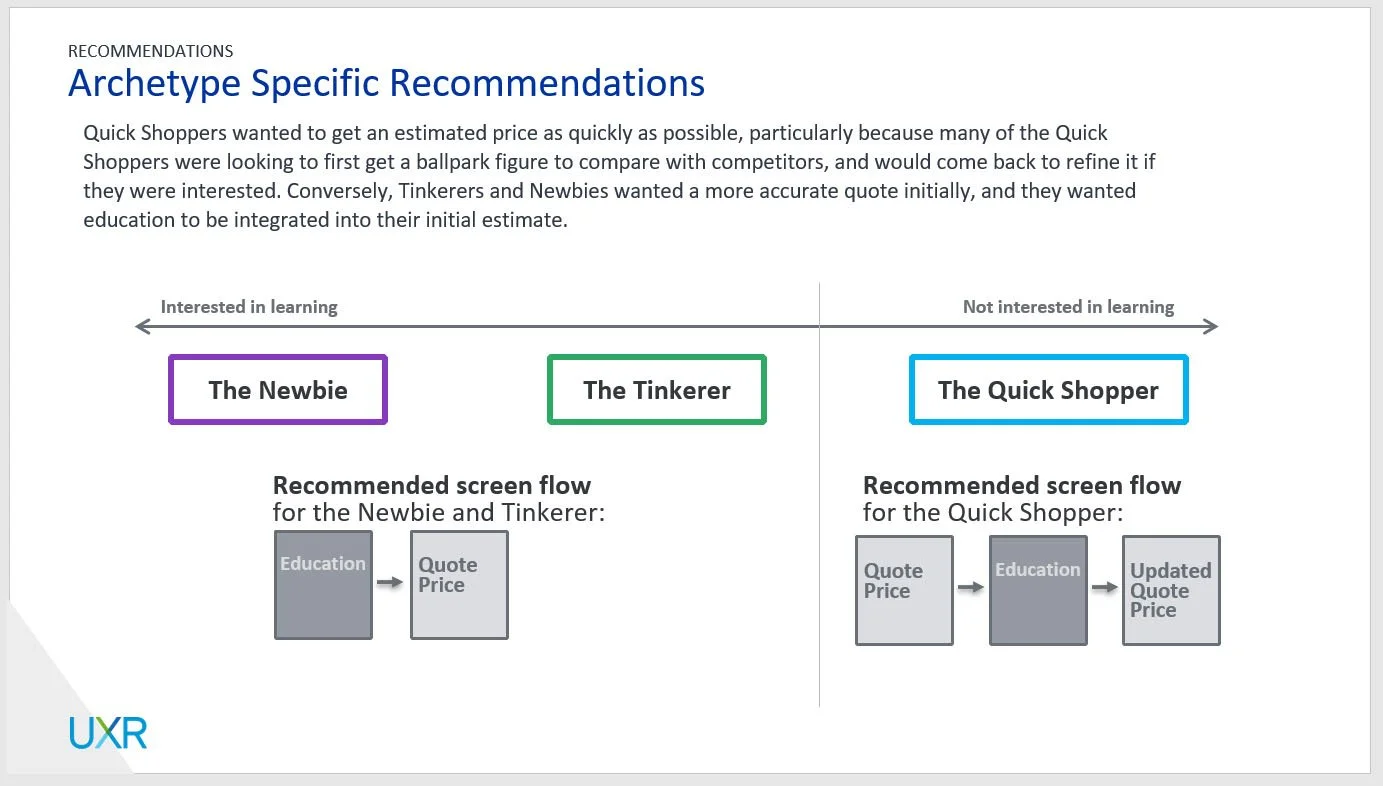 RECOMMENDATIONS
Archetype Specific Recommendations

Quick Shoppers wanted to get an estimated price as quickly as possible, particularly because many of the Quick Shoppers were looking to first get a ballpark figure to compare with competitors, and would come back to refine it if they were interested. Conversely, Tinkerers and Newbies wanted a more accurate quote initially, and they wanted education to be integrated into their initial estimate.

Interested in learning

Not interested in learning

The Newbie

The Tinkerer

The Quick Shopper

Recommended screen flow
for the Newbie and Tinkerer:

Education

Quote Price

Recommended screen flow
for the Quick Shopper:

Quote Price

Education

Updated Quote Price

UXR